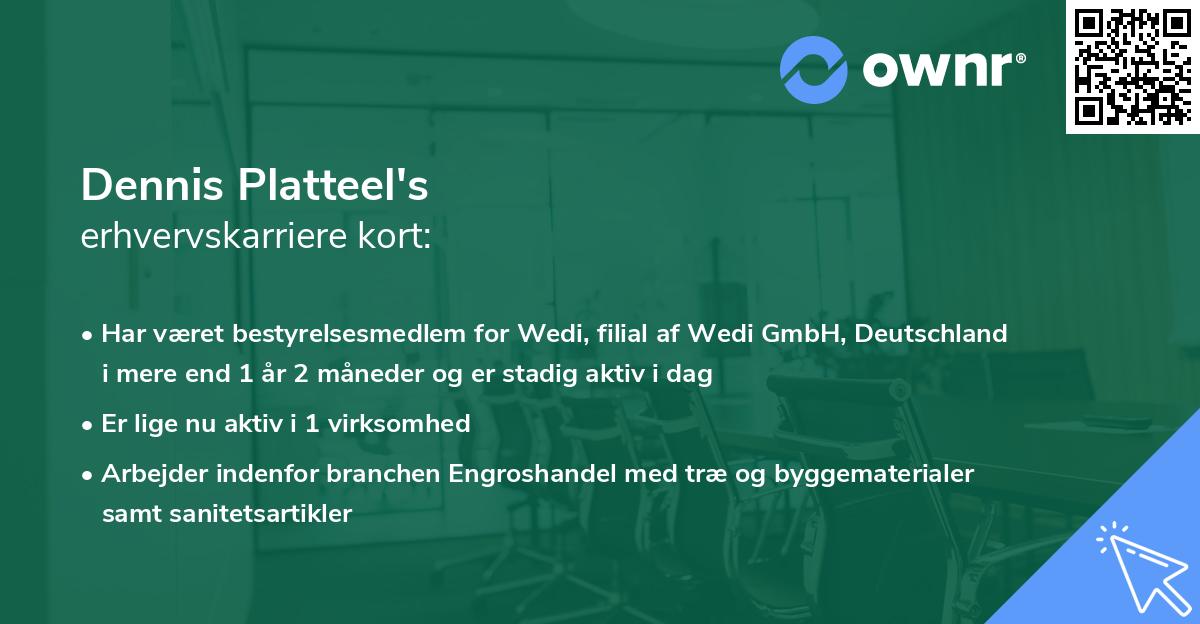 ownr®

Dennis Platteel's
erhvervskarriere kort:

• Har været bestyrelsesmedlem for Wedi, filial af Wedi GmbH, Deutschland i mere end 1 år 2 måneder og er stadig aktiv i dag

• Er lige nu aktiv i 1 virksomhed

• Arbejder indenfor branchen Engroshandel med træ og byggematerialer samt sanitetsartikler